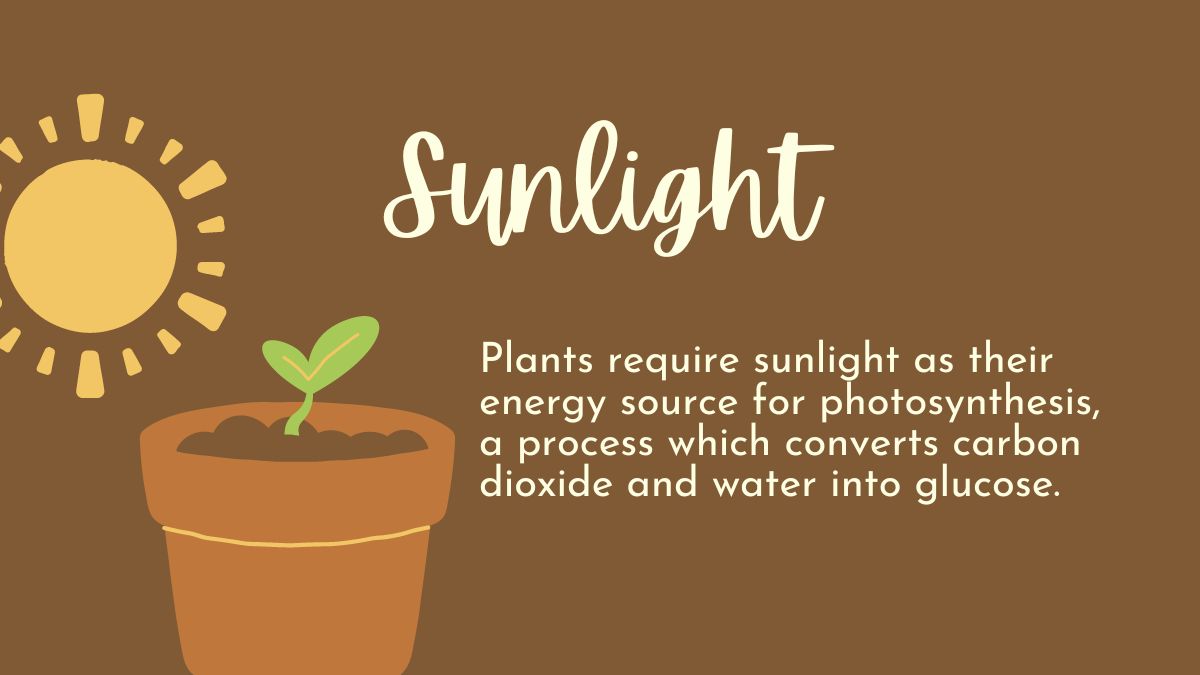 Sunlight

Plants require sunlight as their energy source for photosynthesis, a process which converts carbon dioxide and water into glucose.